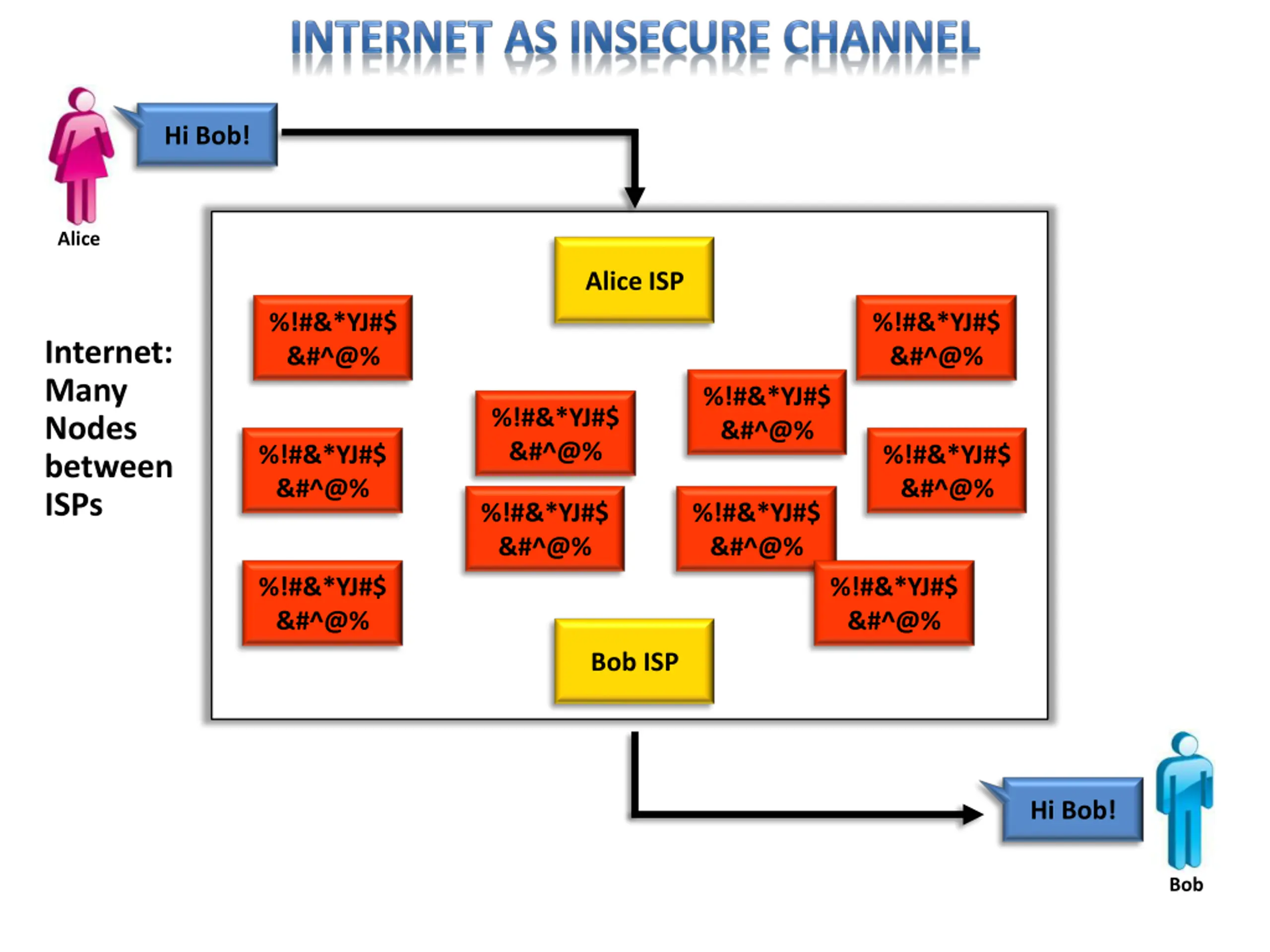 INTERNET AS INSECURE CHANNEL

Hi Bob!

Alice

Internet: Many Nodes between ISPs

Alice ISP

%!#&*YJ#$ &#^@%

%!#&*YJ#$ &#^@%

%!#&*YJ#$ &#^@%

%!#&*YJ#$ &#^@%

%!#&*YJ#$ &#^@%

%!#&*YJ#$ &#^@%

%!#&*YJ#$ &#^@%

%!#&*YJ#$ &#^@%

%!#&*YJ#$ &#^@%

%!#&*YJ#$ &#^@%

Bob ISP

Hi Bob!

Bob